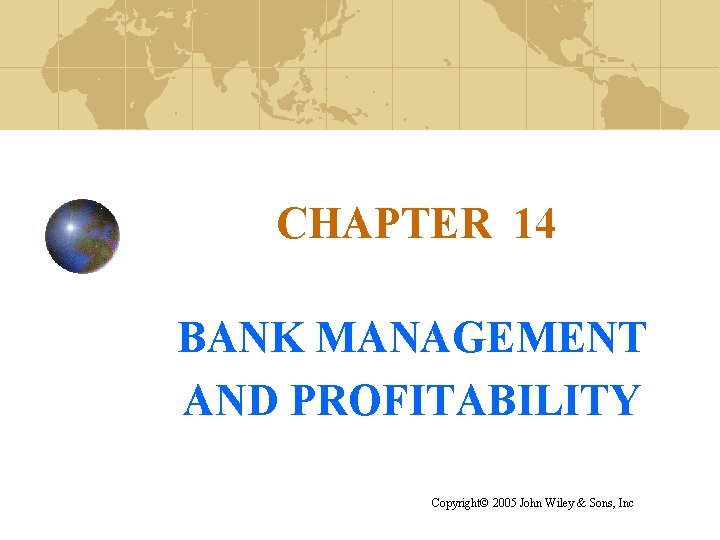 CHAPTER 14

BANK MANAGEMENT AND PROFITABILITY

Copyright© 2005 John Wiley & Sons, Inc